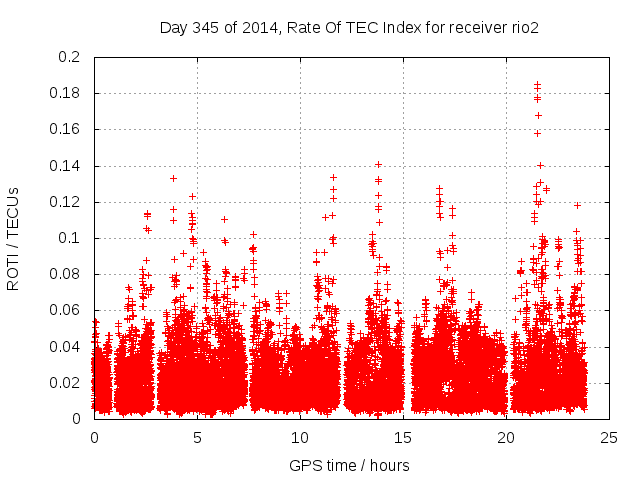 Day 345 of 2014, Rate Of TEC Index for receiver rio2

ROTI / TECUs

0.2
0.18
0.16
0.14
0.12
0.1
0.08
0.06
0.04
0.02
0

0
5
10
15
20
25

GPS time / hours